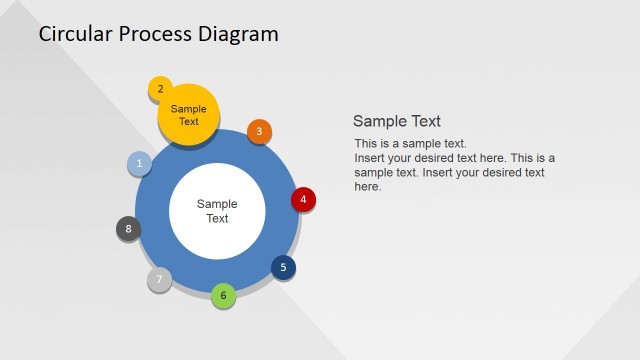 Circular Process Diagram

2

Sample Text

3

1

Sample Text

4

8

5

7

6

Sample Text

This is a sample text.
Insert your desired text here. This is a sample text. Insert your desired text here.